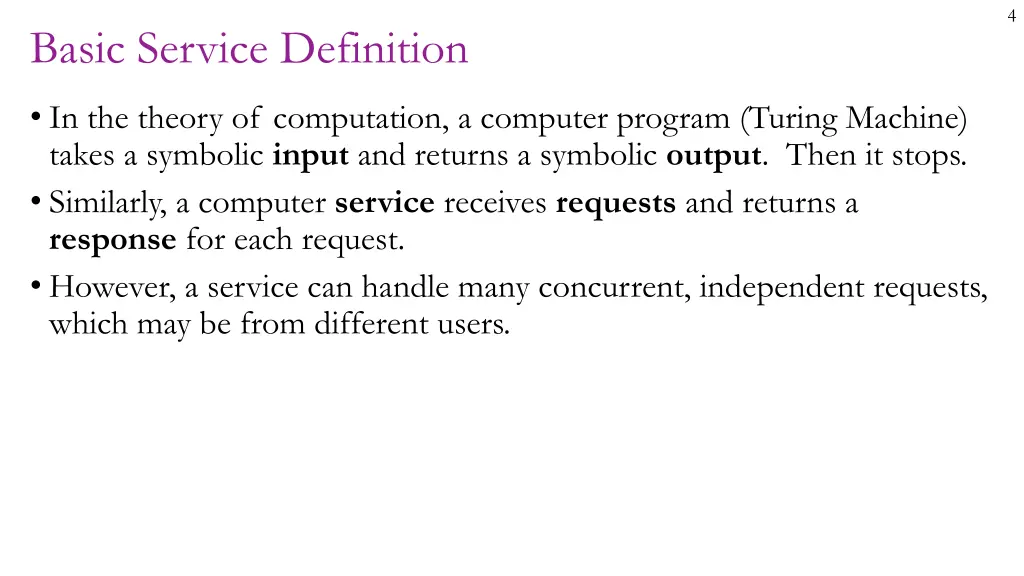 4

Basic Service Definition

• In the theory of computation, a computer program (Turing Machine) takes a symbolic input and returns a symbolic output. Then it stops.

• Similarly, a computer service receives requests and returns a response for each request.

• However, a service can handle many concurrent, independent requests, which may be from different users.